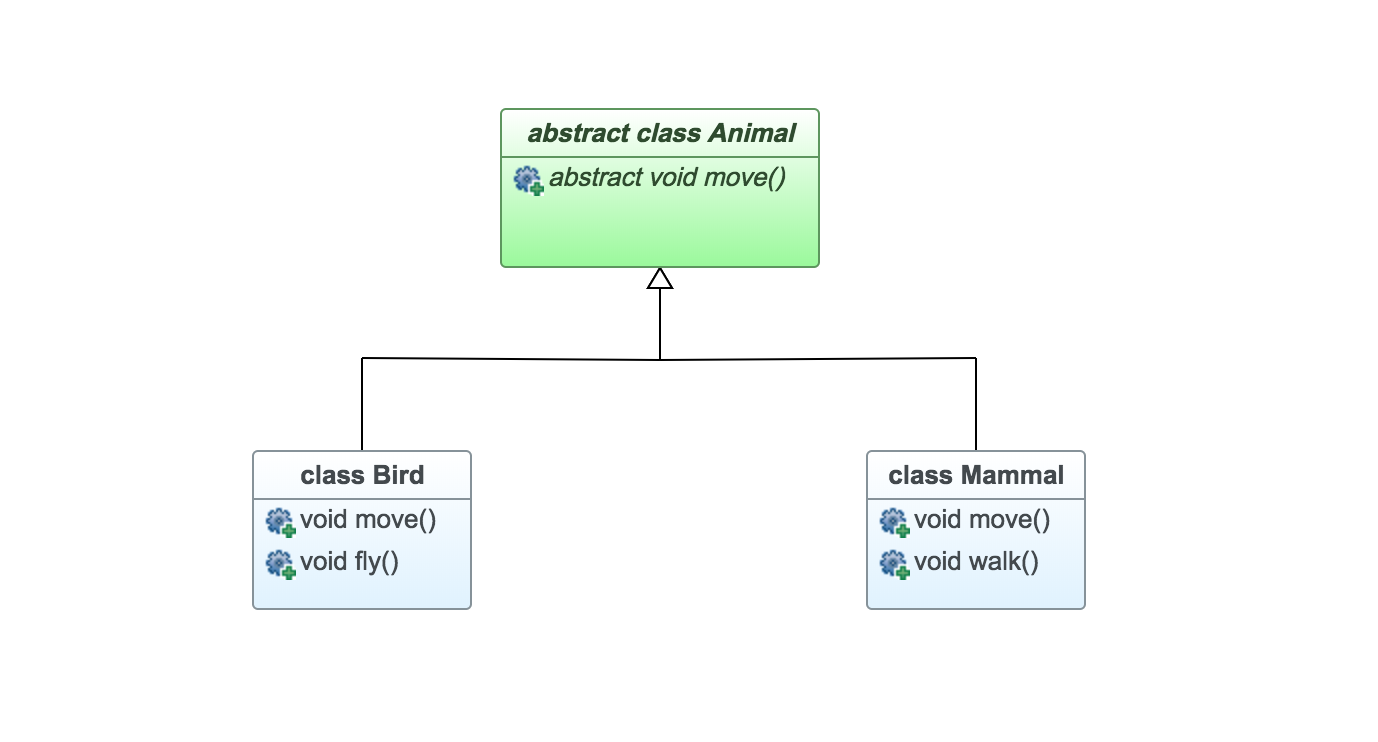 abstract class Animal

abstract void move()

class Bird

void move()

void fly()

class Mammal

void move()

void walk()